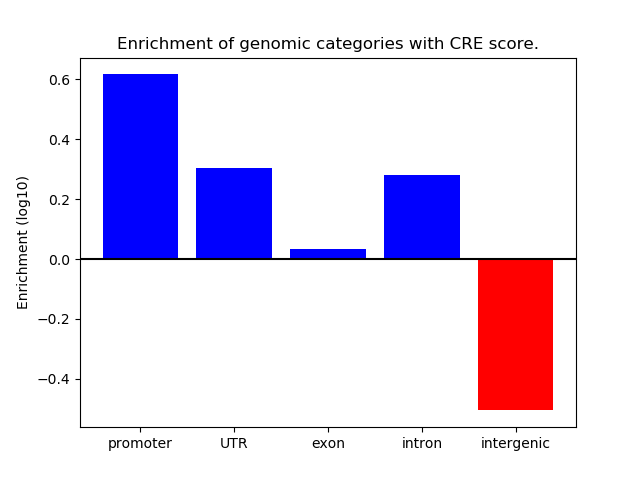 Enrichment of genomic categories with CRE score.

Enrichment (log10)

0.6
0.4
0.2
0.0
−0.2
−0.4

promoter
UTR
exon
intron
intergenic